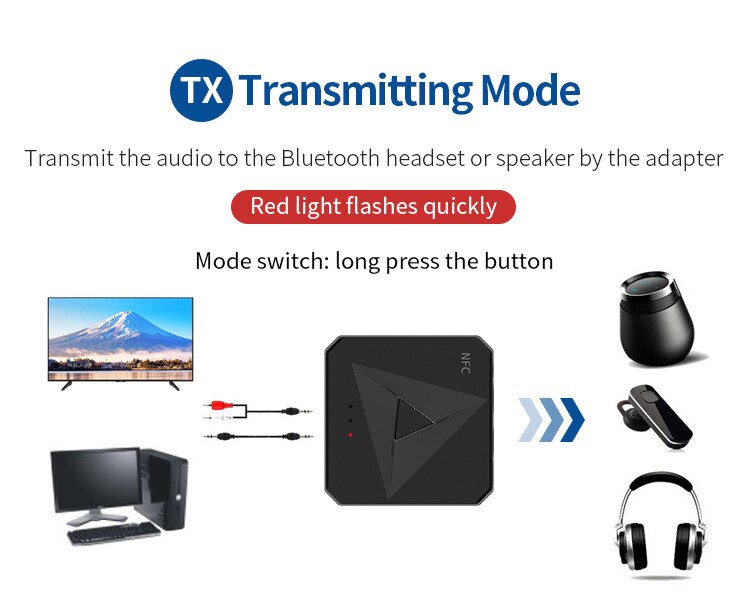 TX Transmitting Mode

Transmit the audio to the Bluetooth headset or speaker by the adapter

Red light flashes quickly

Mode switch: long press the button

NFC